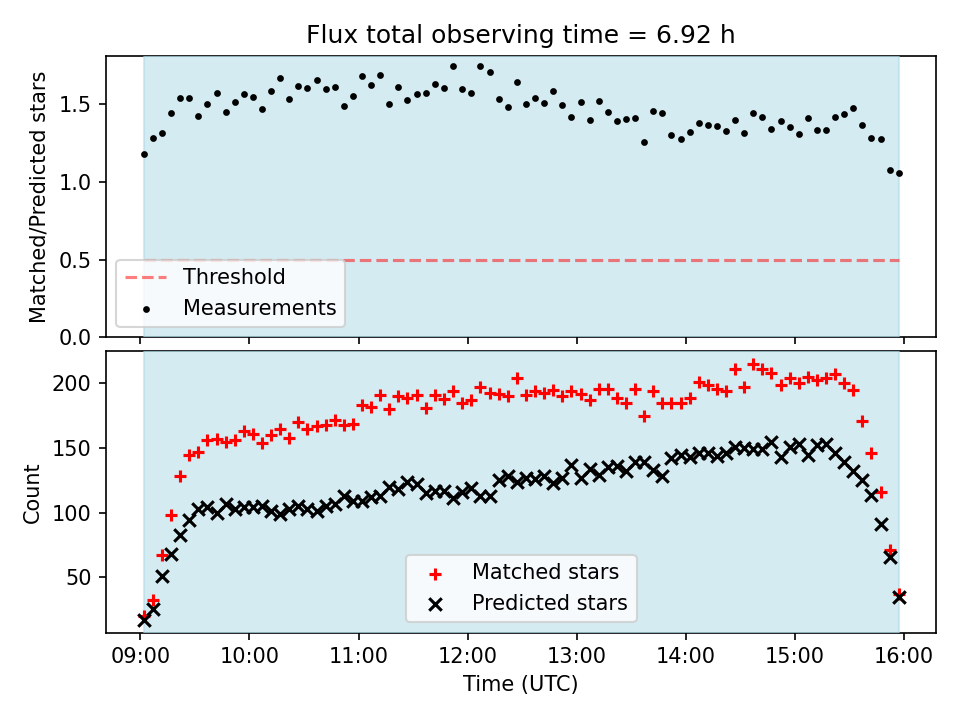 Flux total observing time = 6.92 h

Matched/Predicted stars

1.5
1.0
0.5
0.0

Threshold
Measurements

Count

200
150
100
50

Matched stars
Predicted stars

09:00 10:00 11:00 12:00 13:00 14:00 15:00 16:00

Time (UTC)